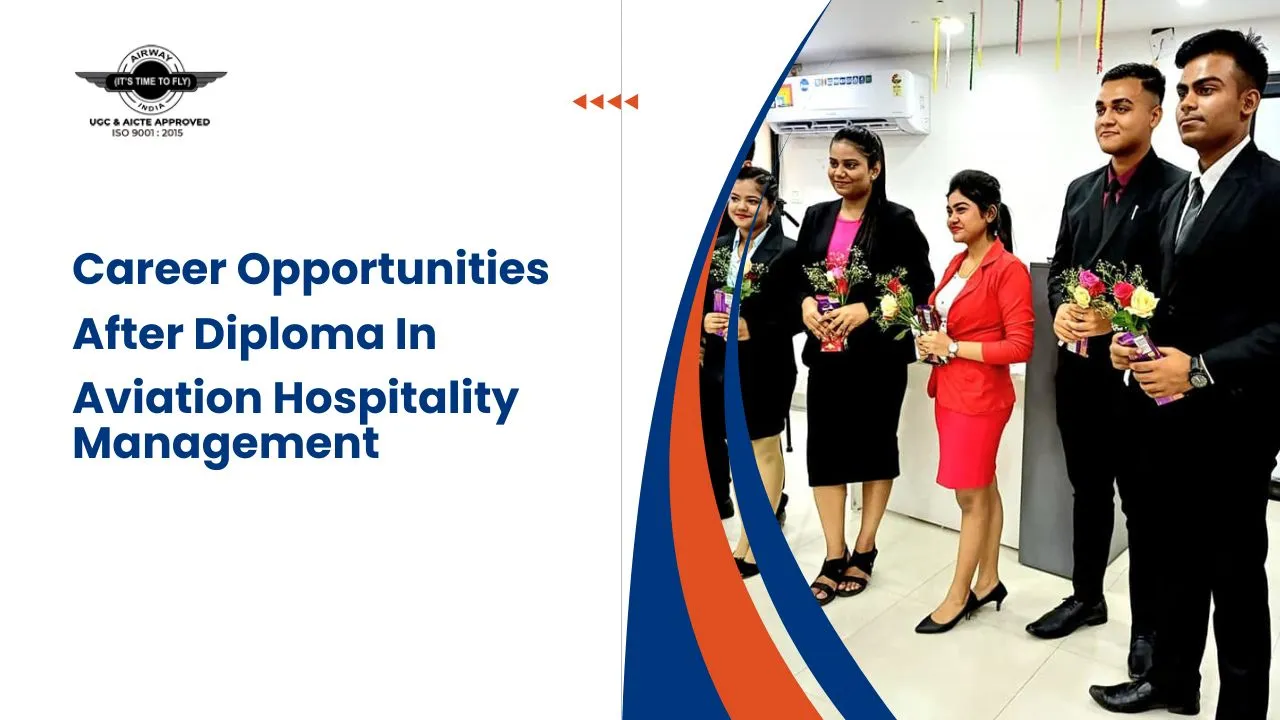 AIRWAY
(IT'S TIME TO FLY)
INDIA
UGC & AICTE APPROVED
ISO 9001 : 2015

Career Opportunities After Diploma In Aviation Hospitality Management